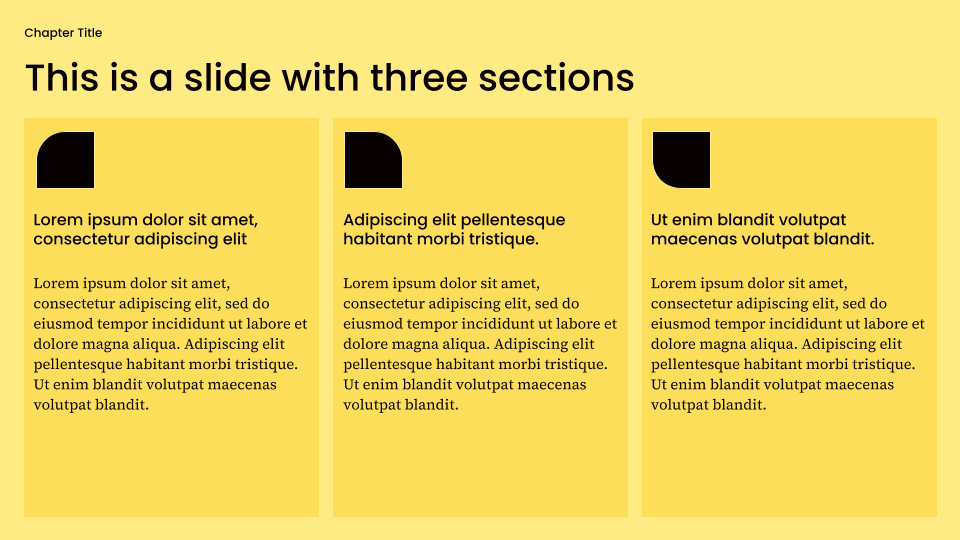 Chapter Title

This is a slide with three sections

Lorem ipsum dolor sit amet, consectetur adipiscing elit

Lorem ipsum dolor sit amet, consectetur adipiscing elit, sed do eiusmod tempor incididunt ut labore et dolore magna aliqua. Adipiscing elit pellentesque habitant morbi tristique. Ut enim blandit volutpat maecenas volutpat blandit.

Adipiscing elit pellentesque habitant morbi tristique.

Lorem ipsum dolor sit amet, consectetur adipiscing elit, sed do eiusmod tempor incididunt ut labore et dolore magna aliqua. Adipiscing elit pellentesque habitant morbi tristique. Ut enim blandit volutpat maecenas volutpat blandit.

Ut enim blandit volutpat maecenas volutpat blandit.

Lorem ipsum dolor sit amet, consectetur adipiscing elit, sed do eiusmod tempor incididunt ut labore et dolore magna aliqua. Adipiscing elit pellentesque habitant morbi tristique. Ut enim blandit volutpat maecenas volutpat blandit.